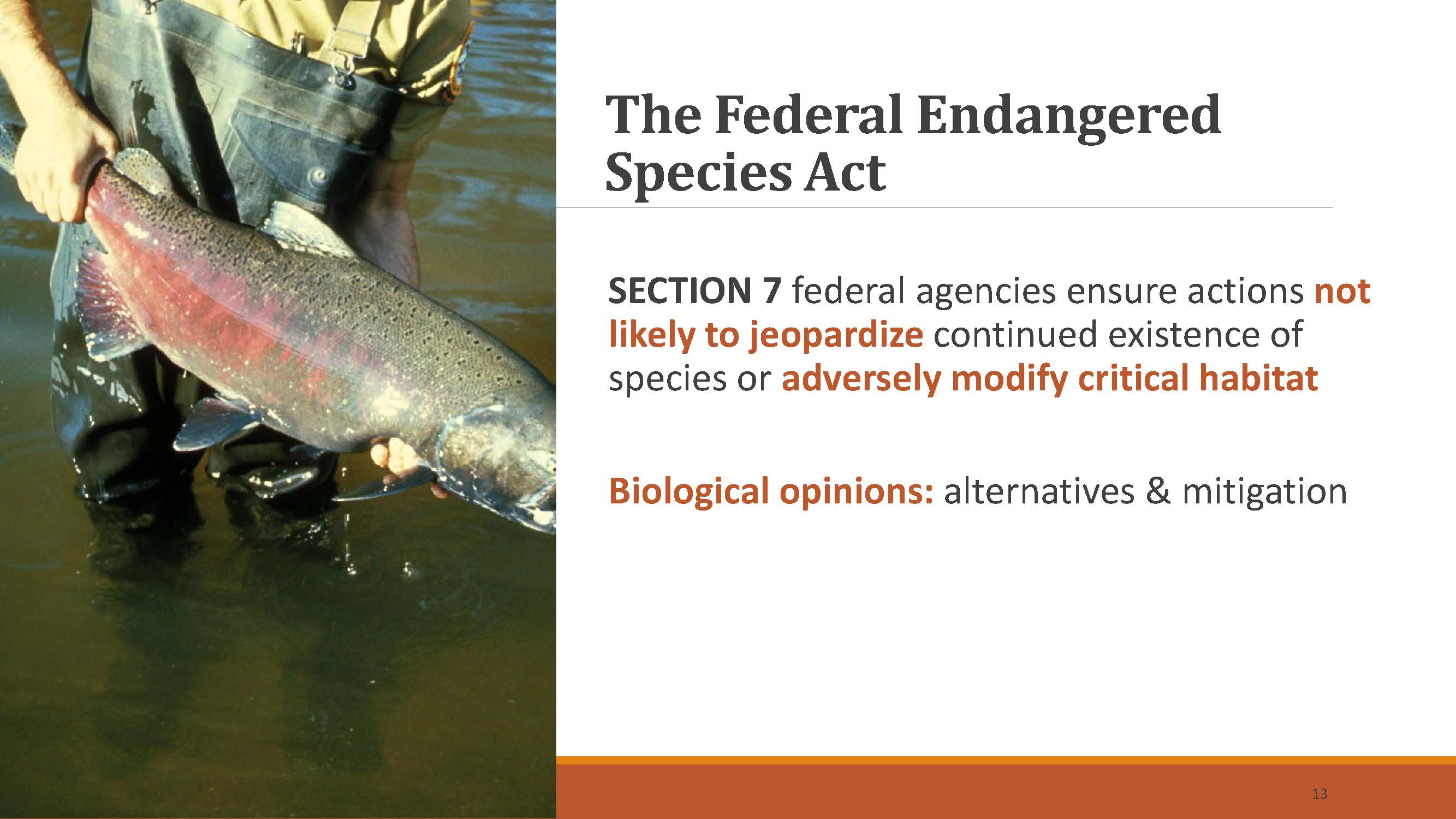 The Federal Endangered Species Act

SECTION 7 federal agencies ensure actions not likely to jeopardize continued existence of species or adversely modify critical habitat

Biological opinions: alternatives & mitigation

13